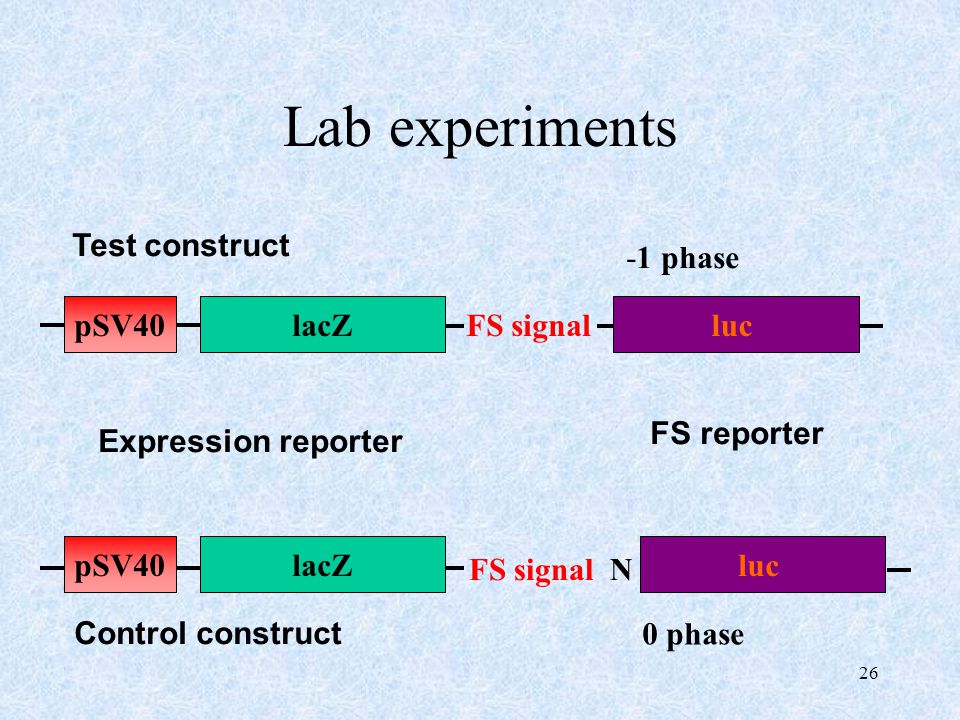 Lab experiments

Test construct

-1 phase

pSV40 lacZ FS signal luc

Expression reporter

FS reporter

pSV40 lacZ FS signal N luc

Control construct

0 phase

26